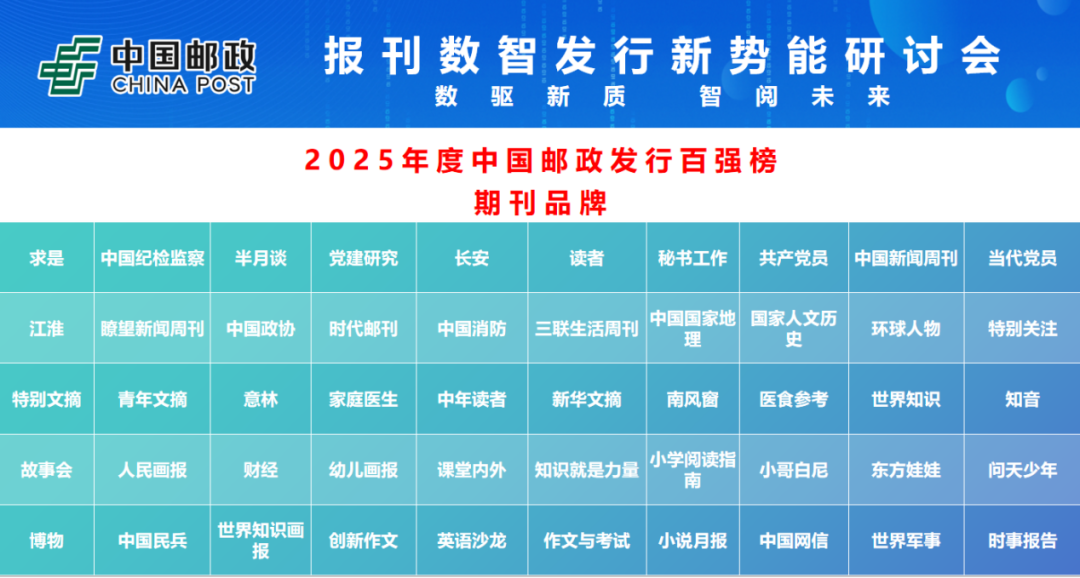 中国邮政
CHINA POST

报刊数智发行新势能研讨会
数驱新质 智阅未来

2025年度中国邮政发行百强榜
期刊品牌

| 求是 | 中国纪检监察 | 半月谈 | 党建研究 | 长安 | 读者 | 秘书工作 | 共产党员 | 中国新闻周刊 | 当代党员 |
|---|---|---|---|---|---|---|---|---|---|
| 江淮 | 瞭望新闻周刊 | 中国政协 | 时代邮刊 | 中国消防 | 三联生活周刊 | 中国国家地理 | 国家人文历史 | 环球人物 | 特别关注 |
| 特别文摘 | 青年文摘 | 意林 | 家庭医生 | 中年读者 | 新华文摘 | 南风窗 | 医食参考 | 世界知识 | 知音 |
| 故事会 | 人民画报 | 财经 | 幼儿画报 | 课堂内外 | 知识就是力量 | 小学阅读指南 | 小哥白尼 | 东方娃娃 | 问天少年 |
| 博物 | 中国民兵 | 世界知识画报 | 创新作文 | 英语沙龙 | 作文与考试 | 小说月报 | 中国网信 | 世界军事 | 时事报告 |